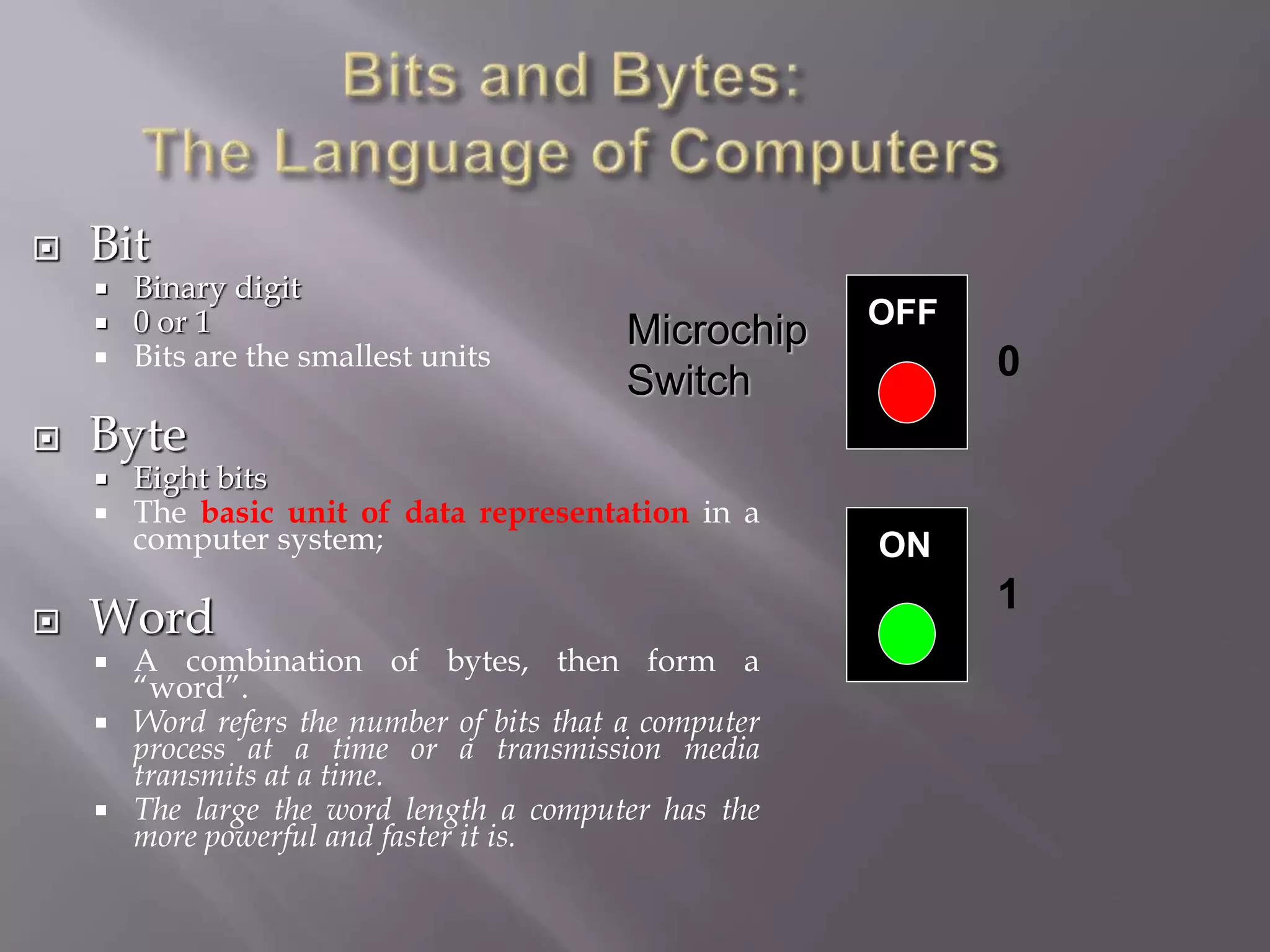 Bits and Bytes:
The Language of Computers

Bit
- Binary digit
- 0 or 1
- Bits are the smallest units

Byte
- Eight bits
- The basic unit of data representation in a computer system;

Word
- A combination of bytes, then form a "word".
- Word refers the number of bits that a computer process at a time or a transmission media transmits at a time.
- The large the word length a computer has the more powerful and faster it is.

Microchip Switch

OFF

0

ON

1